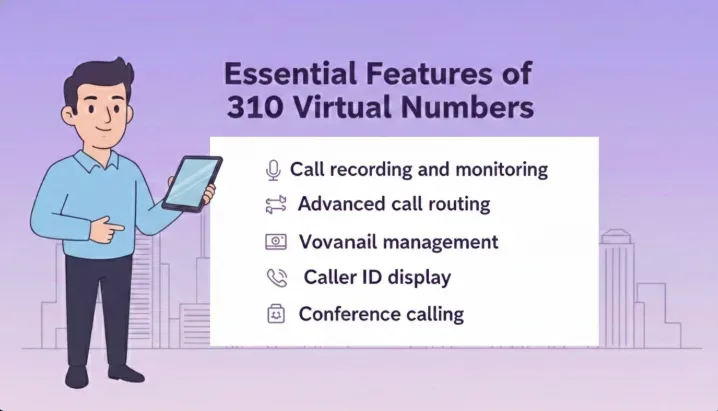 Essential Features of 310 Virtual Numbers

Call recording and monitoring

Advanced call routing

Vovanail management

Caller ID display

Conference calling